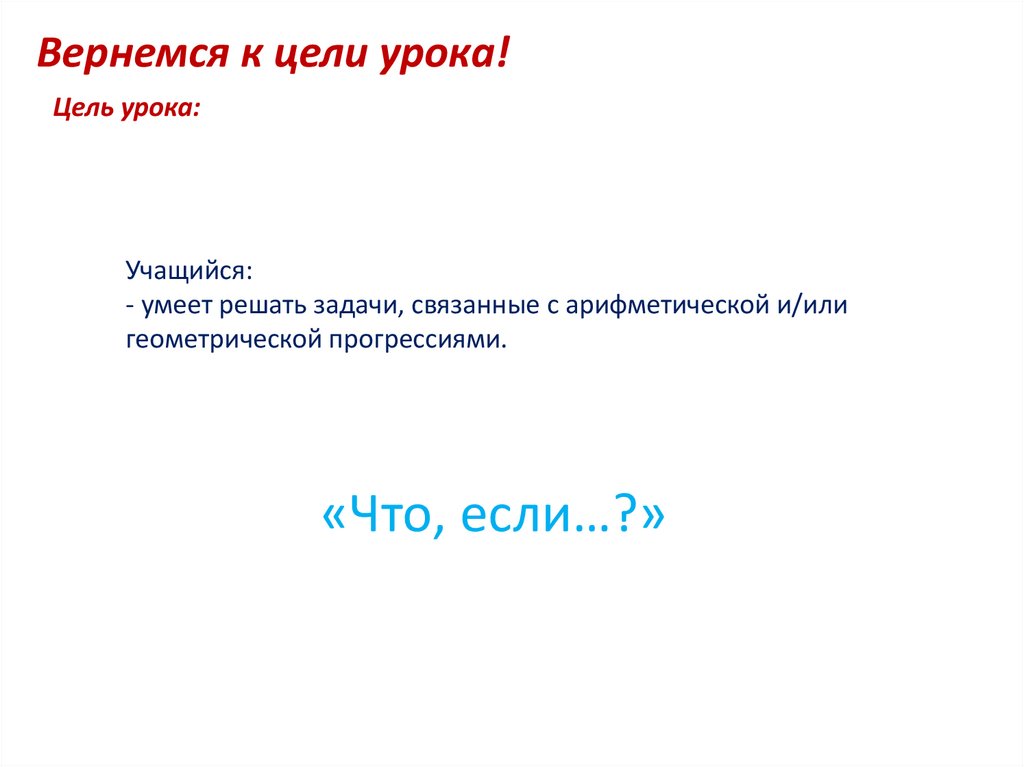 Вернемся к цели урока!

Цель урока:

Учащийся:
- умеет решать задачи, связанные с арифметической и/или геометрической прогрессиями.

«Что, если…?»